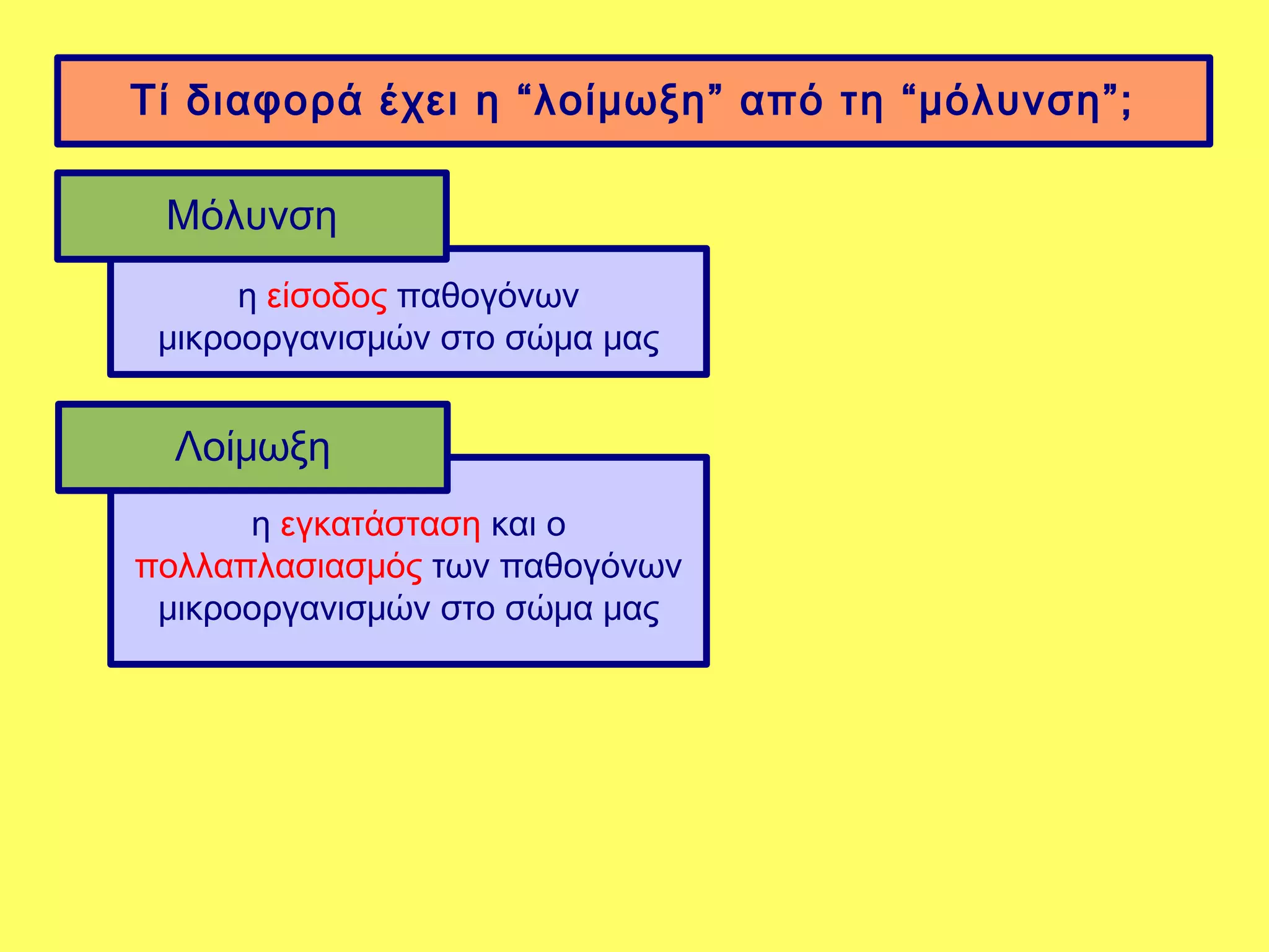 Τί διαφορά έχει η “λοίμωξη” από τη “μόλυνση”;

Μόλυνση

η είσοδος παθογόνων μικροοργανισμών στο σώμα μας

Λοίμωξη

η εγκατάσταση και ο πολλαπλασιασμός των παθογόνων μικροοργανισμών στο σώμα μας